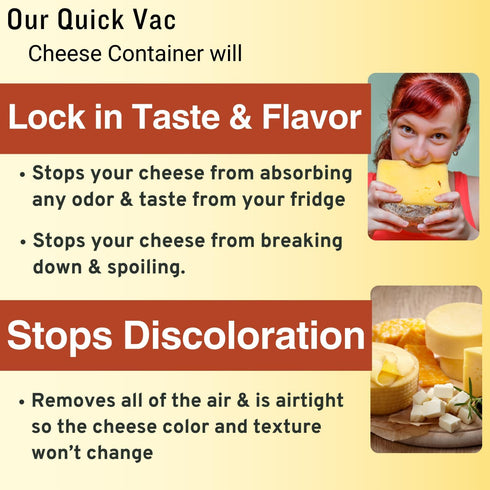 Our Quick Vac
Cheese Container will

Lock in Taste & Flavor

• Stops your cheese from absorbing any odor & taste from your fridge

• Stops your cheese from breaking down & spoiling.

Stops Discoloration

• Removes all of the air & is airtight so the cheese color and texture won't change